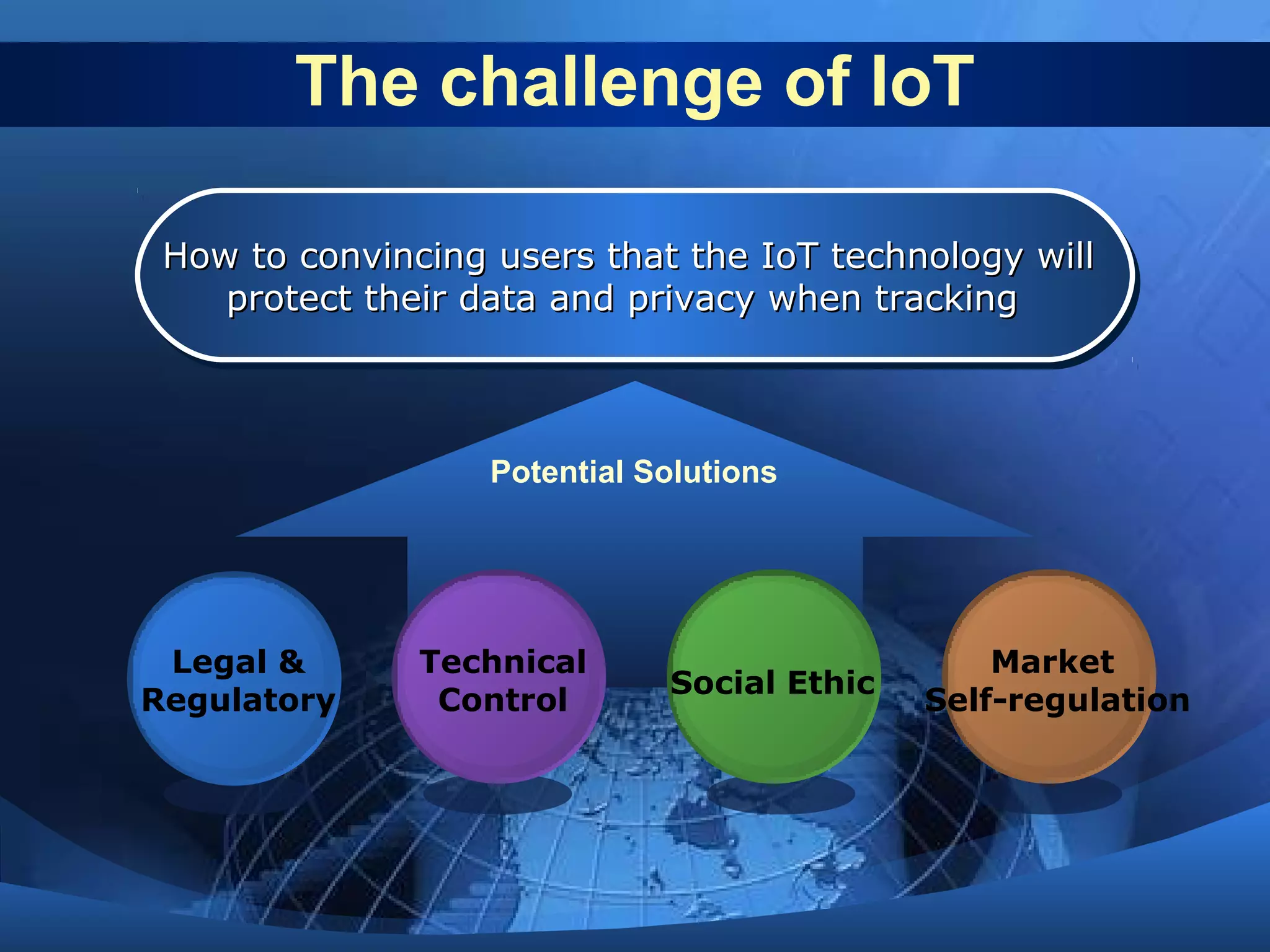 The challenge of IoT

How to convincing users that the IoT technology will protect their data and privacy when tracking

Potential Solutions

Legal & Regulatory

Technical Control

Social Ethic

Market Self-regulation